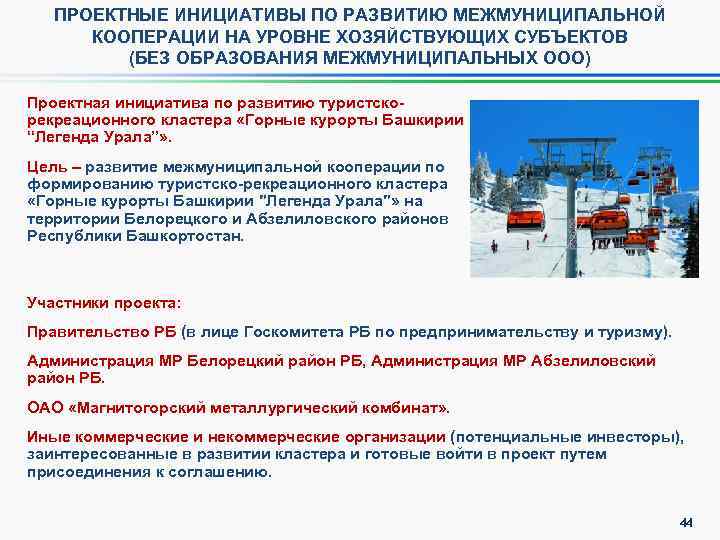 ПРОЕКТНЫЕ ИНИЦИАТИВЫ ПО РАЗВИТИЮ МЕЖМУНИЦИПАЛЬНОЙ КООПЕРАЦИИ НА УРОВНЕ ХОЗЯЙСТВУЮЩИХ СУБЪЕКТОВ (БЕЗ ОБРАЗОВАНИЯ МЕЖМУНИЦИПАЛЬНЫХ ООО)

Проектная инициатива по развитию туристско-рекреационного кластера «Горные курорты Башкирии "Легенда Урала"».

Цель – развитие межмуниципальной кооперации по формированию туристско-рекреационного кластера «Горные курорты Башкирии "Легенда Урала"» на территории Белорецкого и Абзелиловского районов Республики Башкортостан.

Участники проекта:

Правительство РБ (в лице Госкомитета РБ по предпринимательству и туризму).

Администрация МР Белорецкий район РБ, Администрация МР Абзелиловский район РБ.

ОАО «Магнитогорский металлургический комбинат».

Иные коммерческие и некоммерческие организации (потенциальные инвесторы), заинтересованные в развитии кластера и готовые войти в проект путем присоединения к соглашению.

44